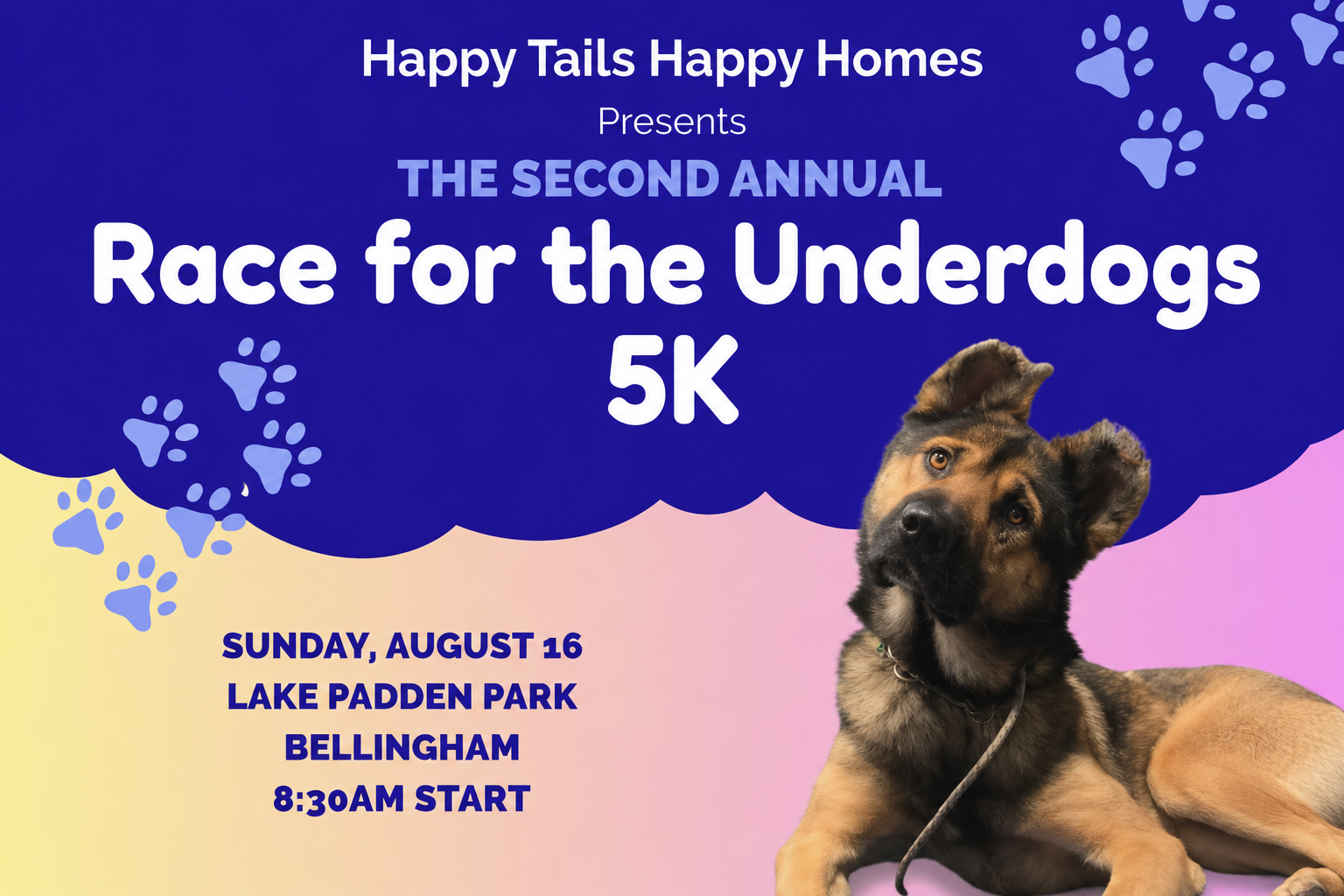 Happy Tails Happy Homes
Presents
THE SECOND ANNUAL
Race for the Underdogs
5K

SUNDAY, AUGUST 16
LAKE PADDEN PARK
BELLINGHAM
8:30AM START